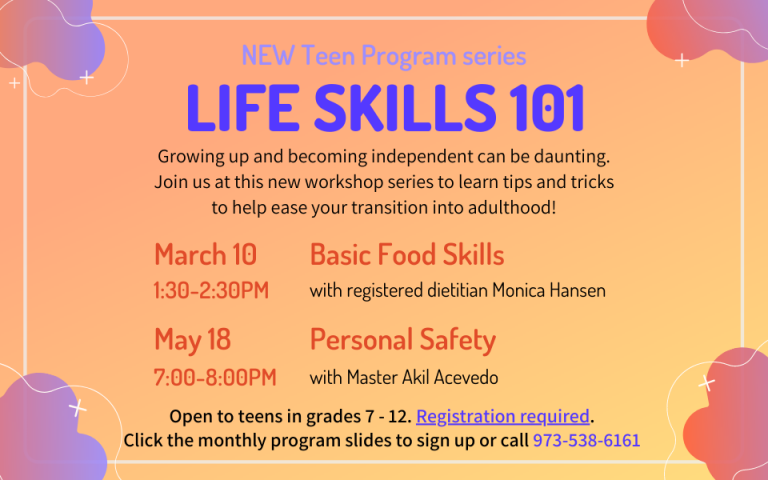 NEW Teen Program series

LIFE SKILLS 101

Growing up and becoming independent can be daunting. Join us at this new workshop series to learn tips and tricks to help ease your transition into adulthood!

March 10
1:30-2:30PM

Basic Food Skills
with registered dietitian Monica Hansen

May 18
7:00-8:00PM

Personal Safety
with Master Akil Acevedo

Open to teens in grades 7 - 12. Registration required.
Click the monthly program slides to sign up or call 973-538-6161